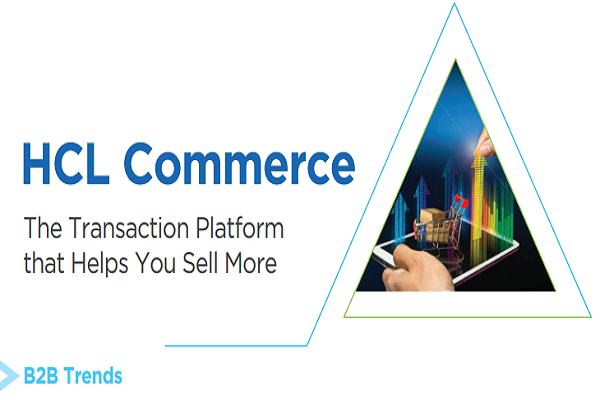 HCL Commerce

The Transaction Platform that Helps You Sell More

B2B Trends